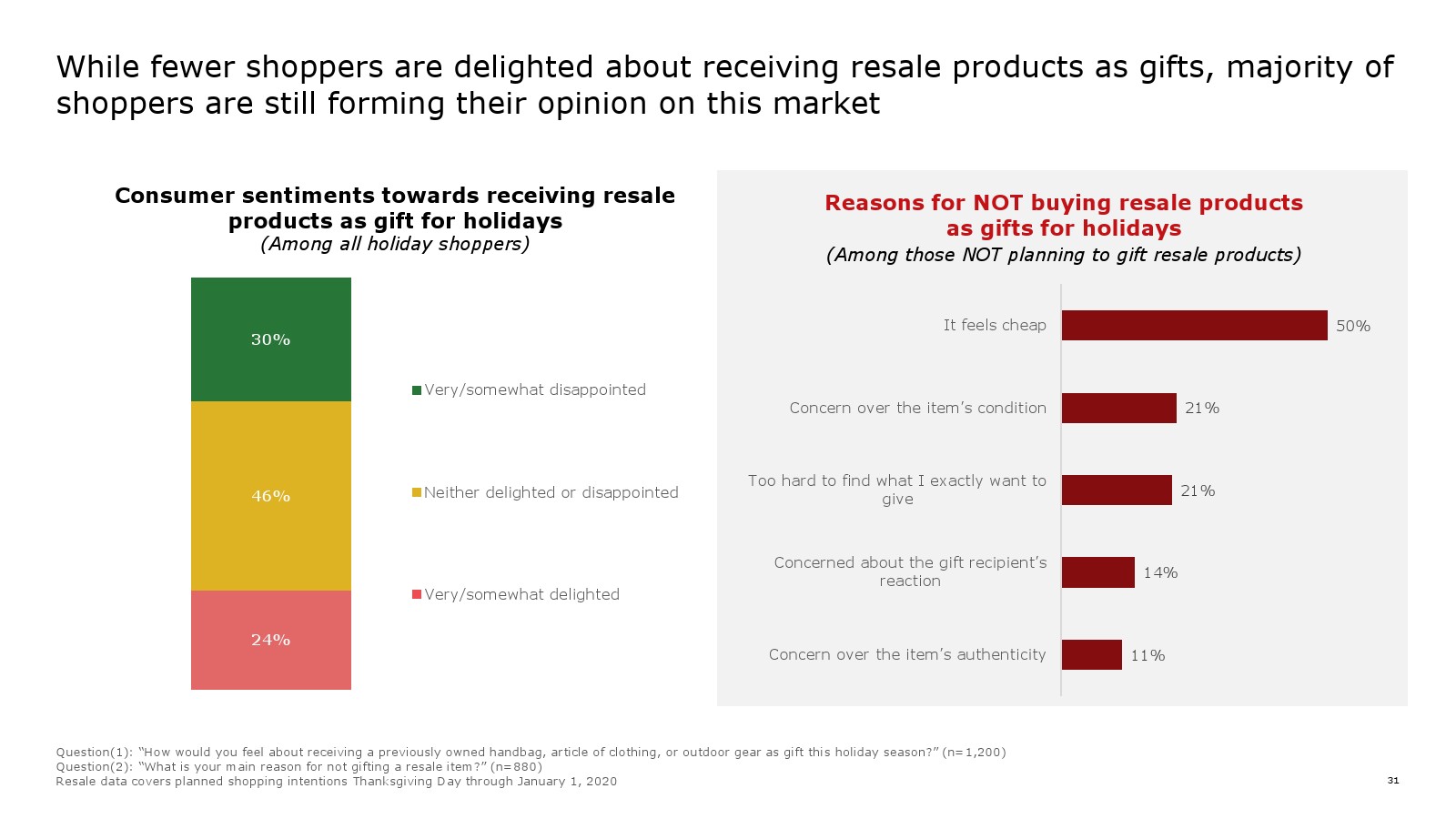 While fewer shoppers are delighted about receiving resale products as gifts, majority of shoppers are still forming their opinion on this market

Consumer sentiments towards receiving resale products as gift for holidays
(Among all holiday shoppers)

30%

46%

24%

Very/somewhat disappointed

Neither delighted or disappointed

Very/somewhat delighted

Reasons for NOT buying resale products as gifts for holidays
(Among those NOT planning to gift resale products)

It feels cheap 50%

Concern over the item's condition 21%

Too hard to find what I exactly want to give 21%

Concerned about the gift recipient's reaction 14%

Concern over the item's authenticity 11%

Question(1): "How would you feel about receiving a previously owned handbag, article of clothing, or outdoor gear as gift this holiday season?" (n=1,200)
Question(2): "What is your main reason for not gifting a resale item?" (n=880)
Resale data covers planned shopping intentions Thanksgiving Day through January 1, 2020

31